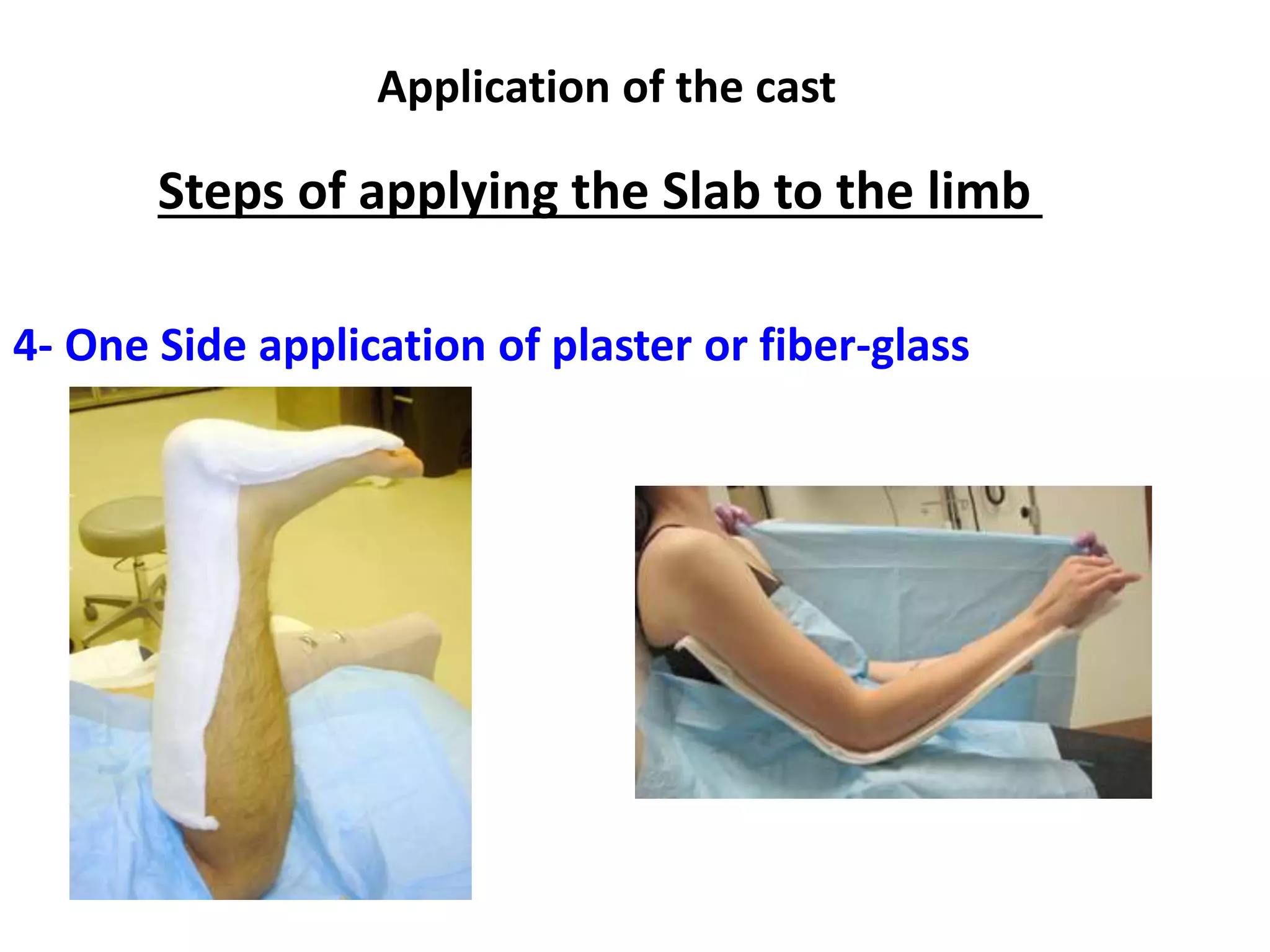 Application of the cast

Steps of applying the Slab to the limb

4- One Side application of plaster or fiber-glass